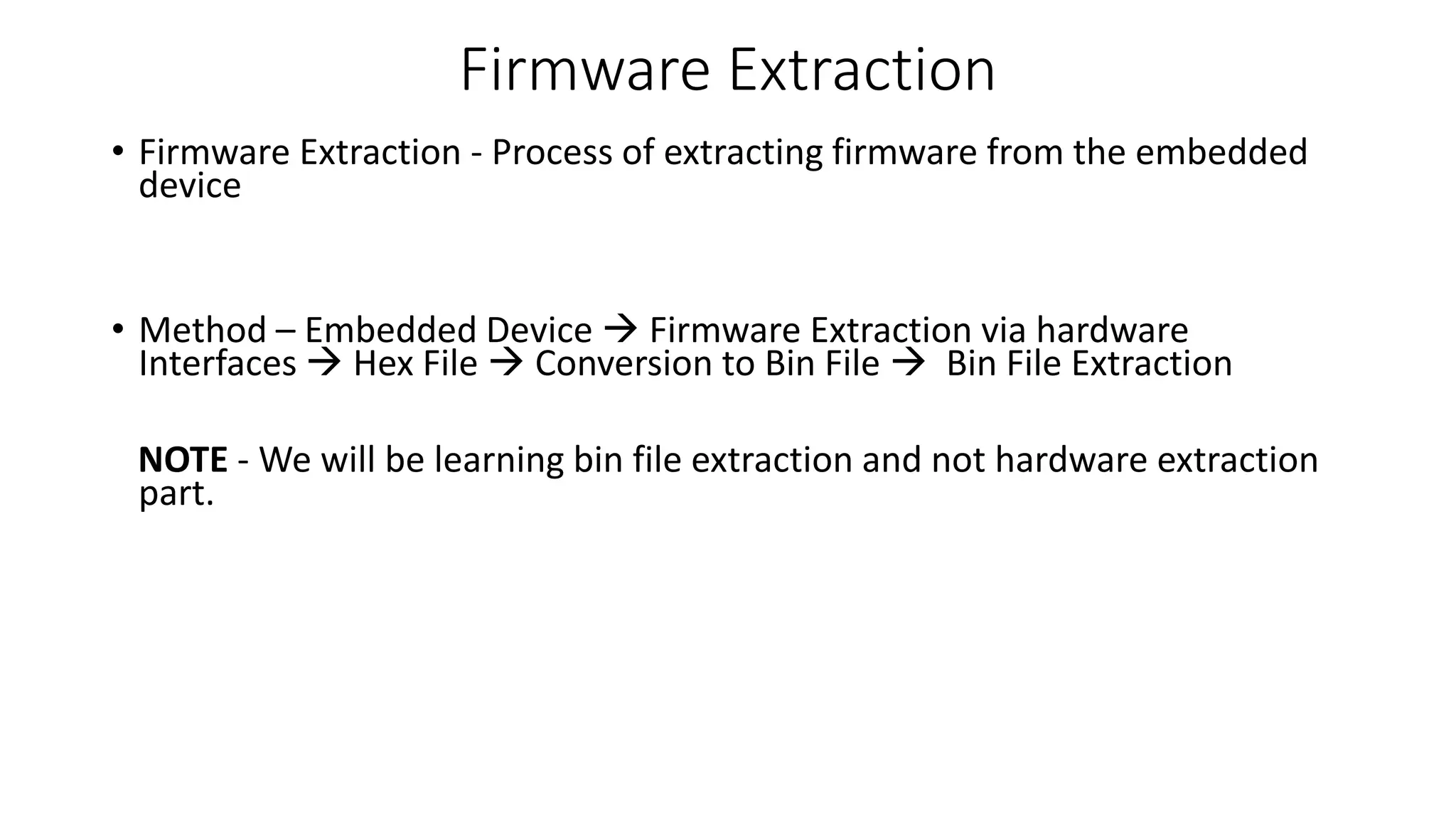 Firmware Extraction

• Firmware Extraction - Process of extracting firmware from the embedded device

• Method – Embedded Device → Firmware Extraction via hardware Interfaces → Hex File → Conversion to Bin File → Bin File Extraction

NOTE - We will be learning bin file extraction and not hardware extraction part.